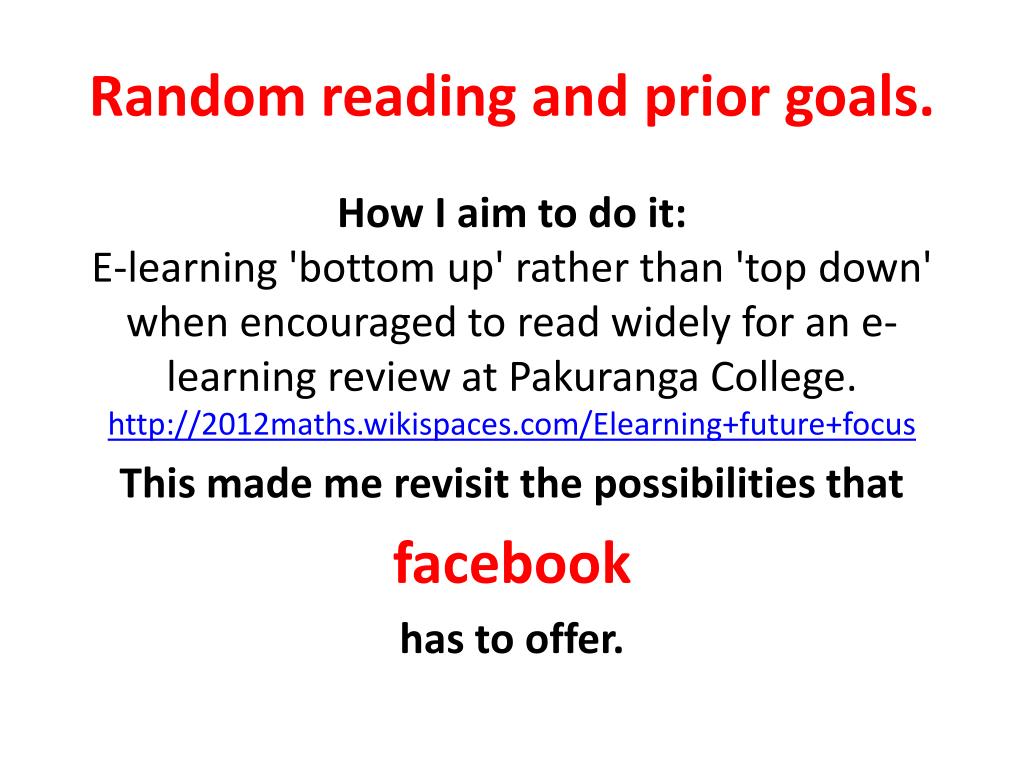 Random reading and prior goals.

How I aim to do it:
E-learning 'bottom up' rather than 'top down' when encouraged to read widely for an e-learning review at Pakuranga College.
http://2012maths.wikispaces.com/Elearning+future+focus

This made me revisit the possibilities that

facebook

has to offer.